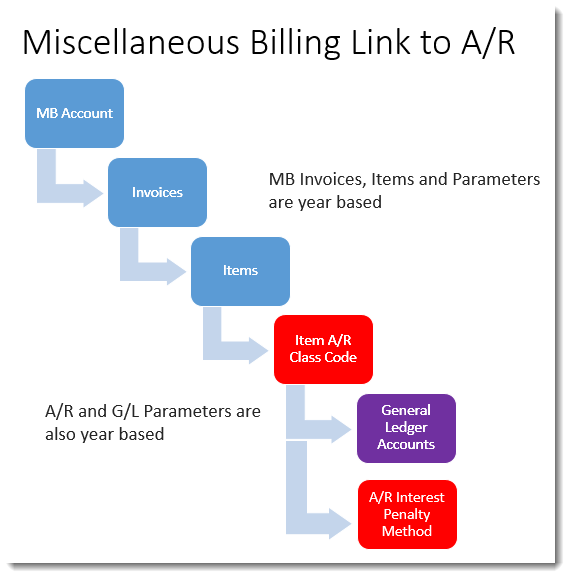 Miscellaneous Billing Link to A/R

MB Account

Invoices

MB Invoices, Items and Parameters are year based

Items

Item A/R Class Code

A/R and G/L Parameters are also year based

General Ledger Accounts

A/R Interest Penalty Method